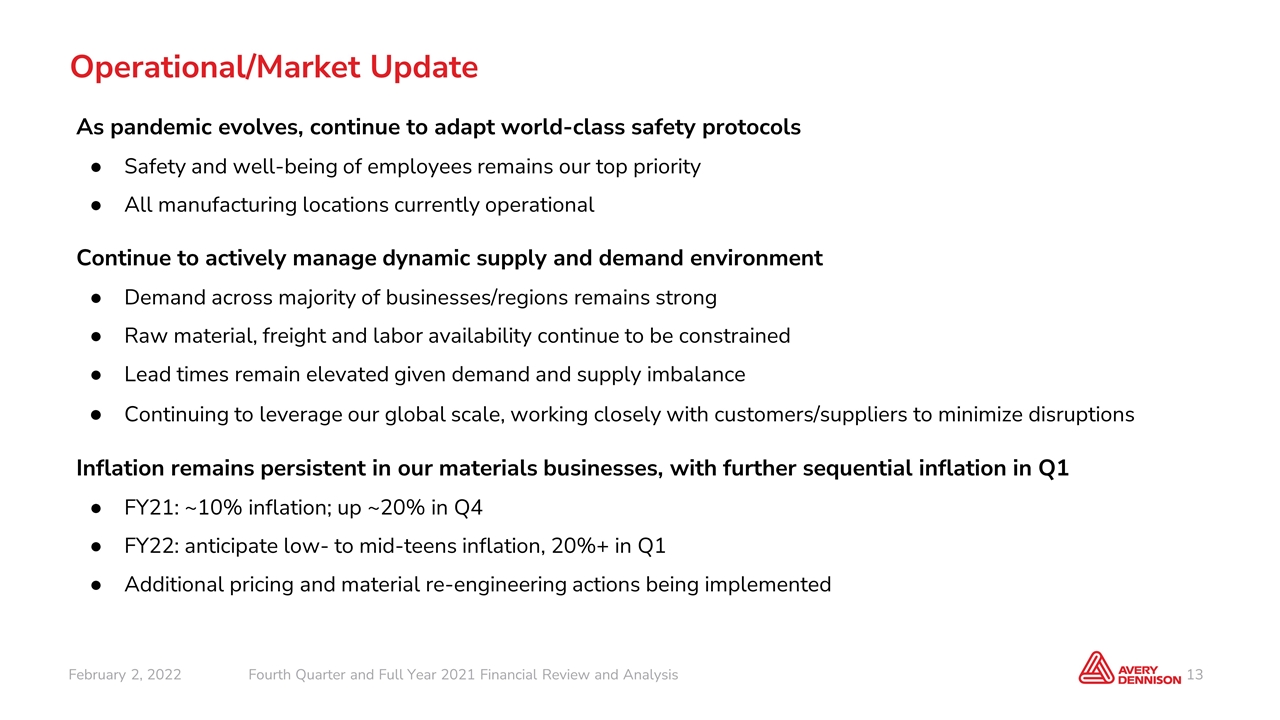 Operational/Market Update

As pandemic evolves, continue to adapt world-class safety protocols

● Safety and well-being of employees remains our top priority
● All manufacturing locations currently operational

Continue to actively manage dynamic supply and demand environment

● Demand across majority of businesses/regions remains strong
● Raw material, freight and labor availability continue to be constrained
● Lead times remain elevated given demand and supply imbalance
● Continuing to leverage our global scale, working closely with customers/suppliers to minimize disruptions

Inflation remains persistent in our materials businesses, with further sequential inflation in Q1

● FY21: ~10% inflation; up ~20% in Q4
● FY22: anticipate low- to mid-teens inflation, 20%+ in Q1
● Additional pricing and material re-engineering actions being implemented

February 2, 2022 Fourth Quarter and Full Year 2021 Financial Review and Analysis

AVERY DENNISON 13